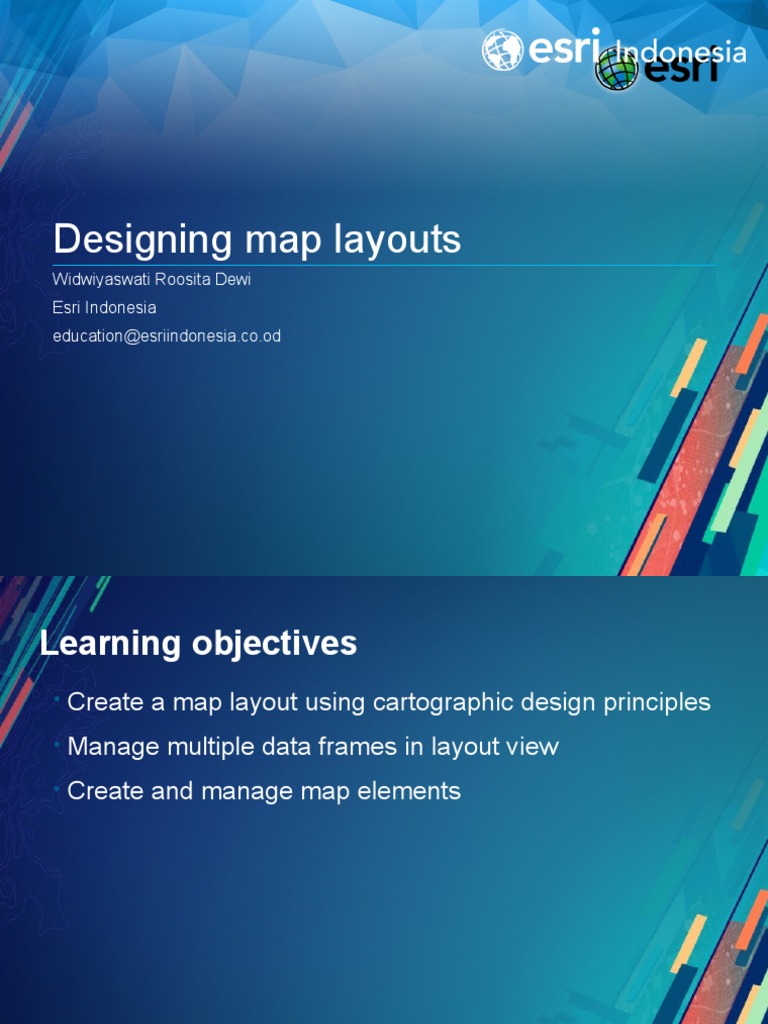 esri Indonesia
esri

Designing map layouts

Widwiyaswati Roosita Dewi

Esri Indonesia

education@esriindonesia.co.od

Learning objectives

• Create a map layout using cartographic design principles
• Manage multiple data frames in layout view
• Create and manage map elements